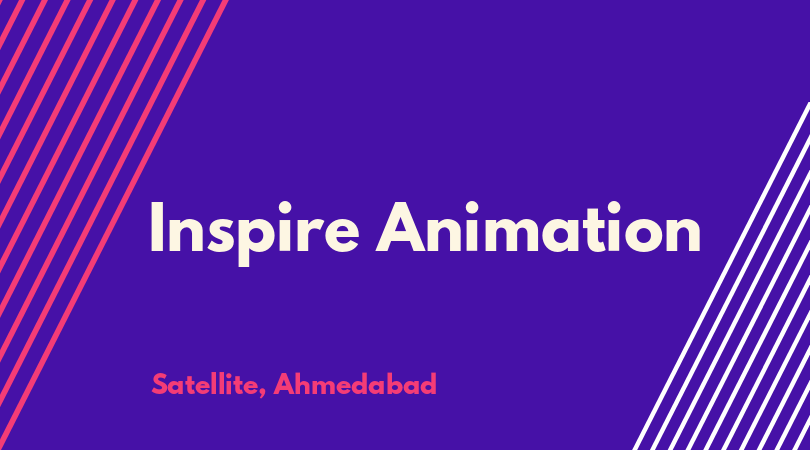 Inspire Animation

Satellite, Ahmedabad